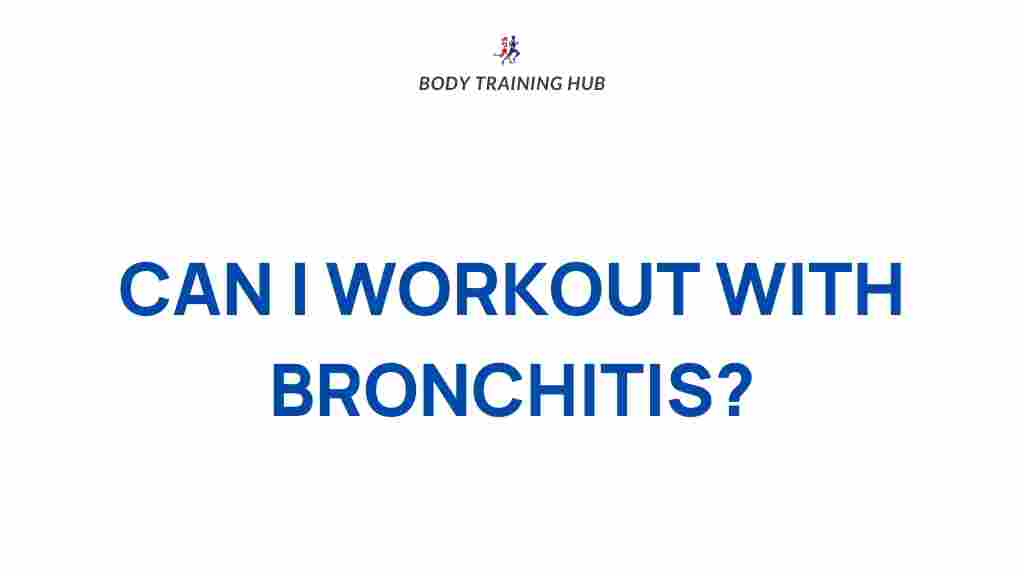 BODY TRAINING HUB

CAN I WORKOUT WITH BRONCHITIS?